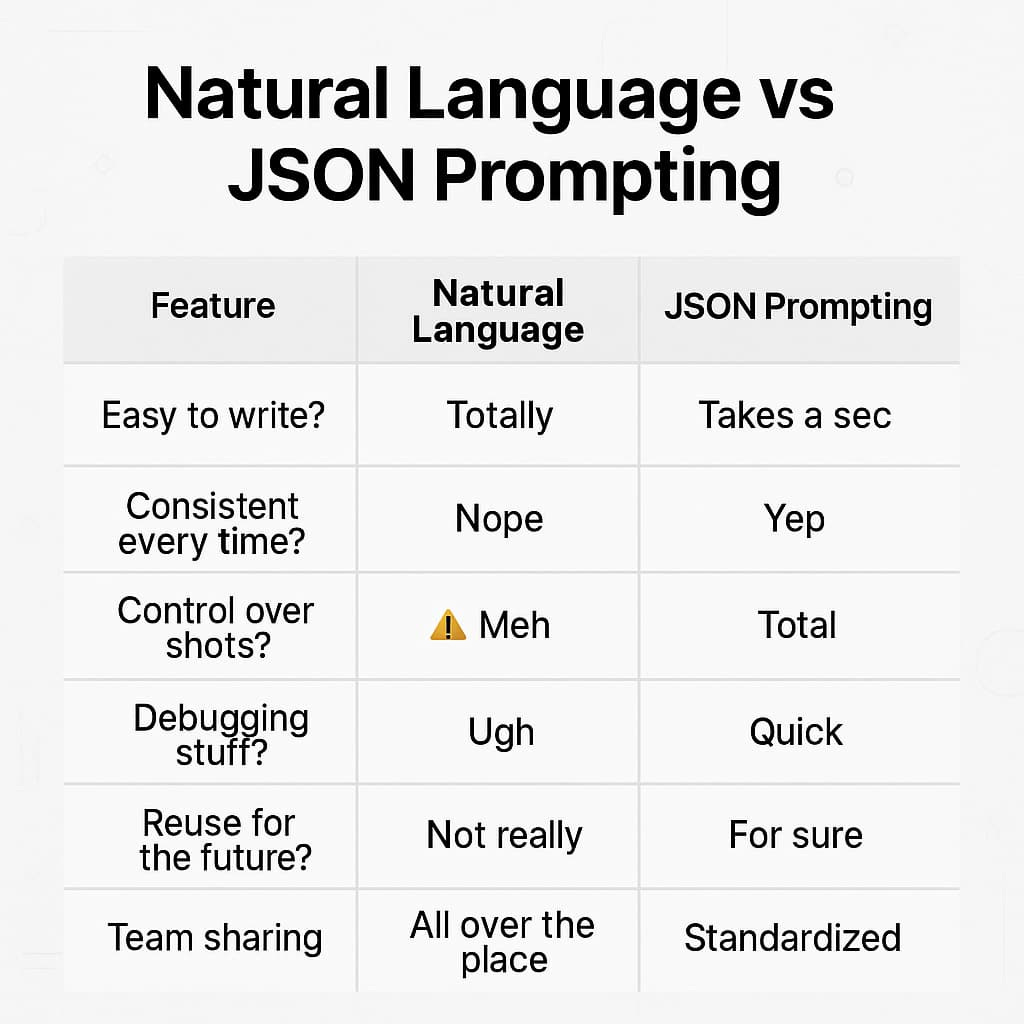 Natural Language vs JSON Prompting

| Feature | Natural Language | JSON Prompting |
|---|---|---|
| Easy to write? | Totally | Takes a sec |
| Consistent every time? | Nope | Yep |
| Control over shots? | ⚠️ Meh | Total |
| Debugging stuff? | Ugh | Quick |
| Reuse for the future? | Not really | For sure |
| Team sharing | All over the place | Standardized |